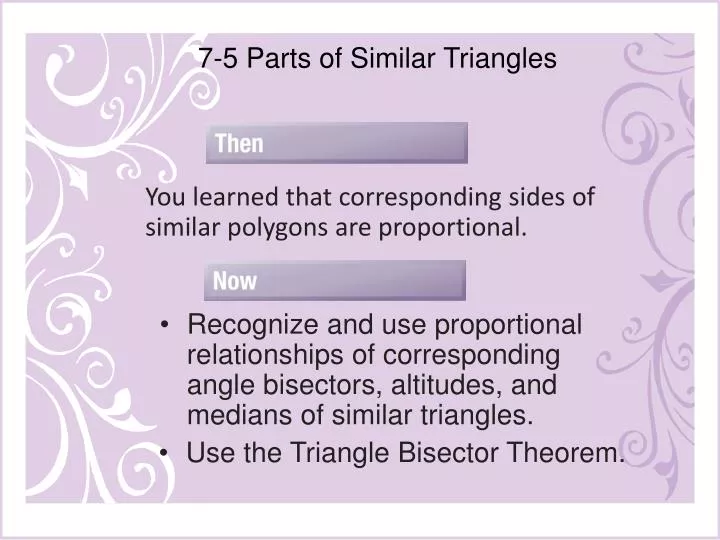 7-5 Parts of Similar Triangles

Then

You learned that corresponding sides of similar polygons are proportional.

Now

• Recognize and use proportional relationships of corresponding angle bisectors, altitudes, and medians of similar triangles.
• Use the Triangle Bisector Theorem.